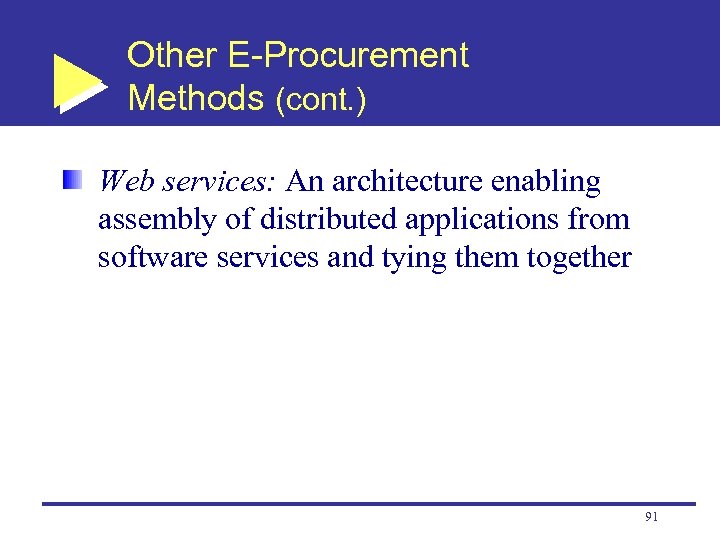 Other E-Procurement Methods (cont.)

Web services: An architecture enabling assembly of distributed applications from software services and tying them together

91